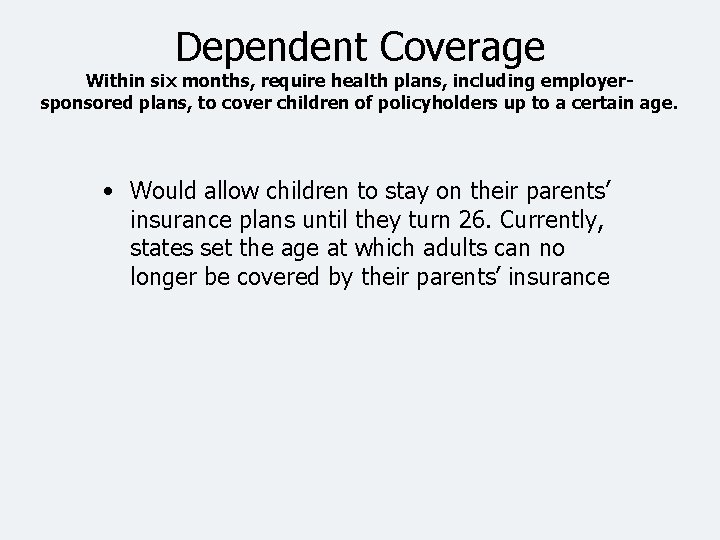 Dependent Coverage

Within six months, require health plans, including employer-sponsored plans, to cover children of policyholders up to a certain age.

• Would allow children to stay on their parents' insurance plans until they turn 26. Currently, states set the age at which adults can no longer be covered by their parents' insurance